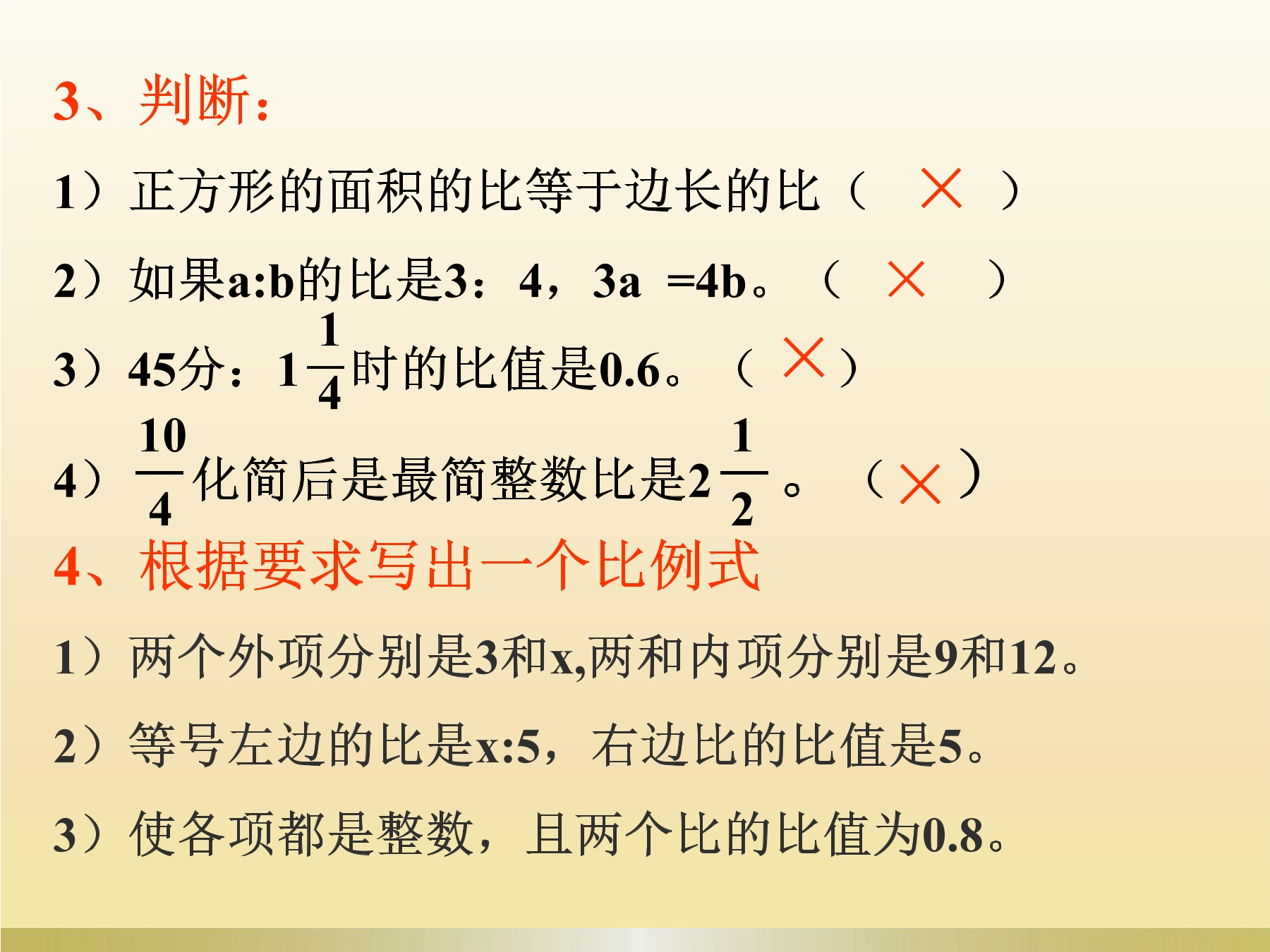 3、判断：

1）正方形的面积的比等于边长的比（ × ）

2）如果a:b的比是3：4，3a =4b。（ × ）

3）45分：$1\frac{1}{4}$时的比值是0.6。（ × ）

4）$\frac{10}{4}$化简后是最简整数比是$2\frac{1}{2}$。（ × ）

4、根据要求写出一个比例式

1）两个外项分别是3和x,两和内项分别是9和12。

2）等号左边的比是x:5，右边比的比值是5。

3）使各项都是整数，且两个比的比值为0.8。